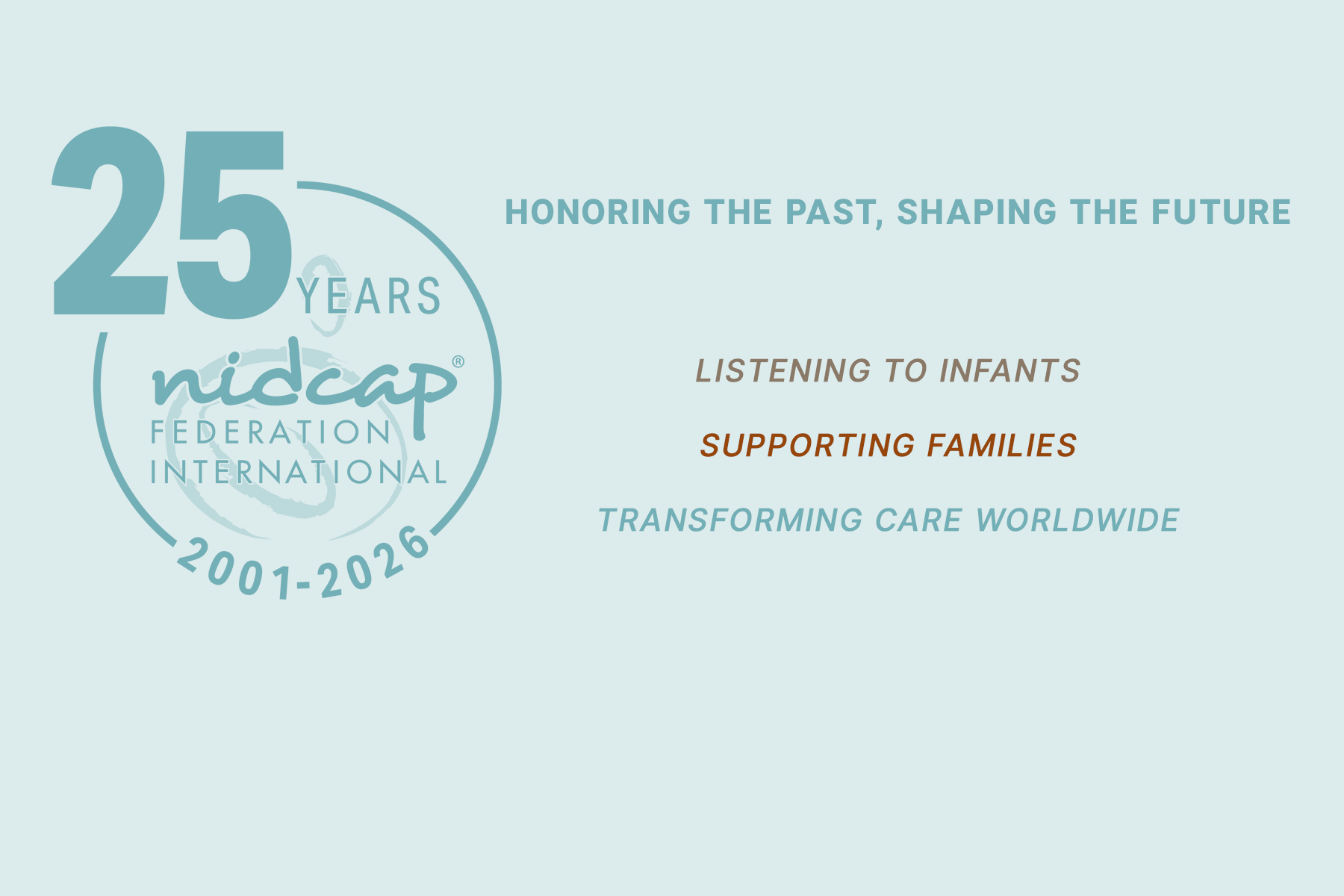 25 YEARS
nidcap®
FEDERATION INTERNATIONAL
2001-2026

HONORING THE PAST, SHAPING THE FUTURE

LISTENING TO INFANTS

SUPPORTING FAMILIES

TRANSFORMING CARE WORLDWIDE